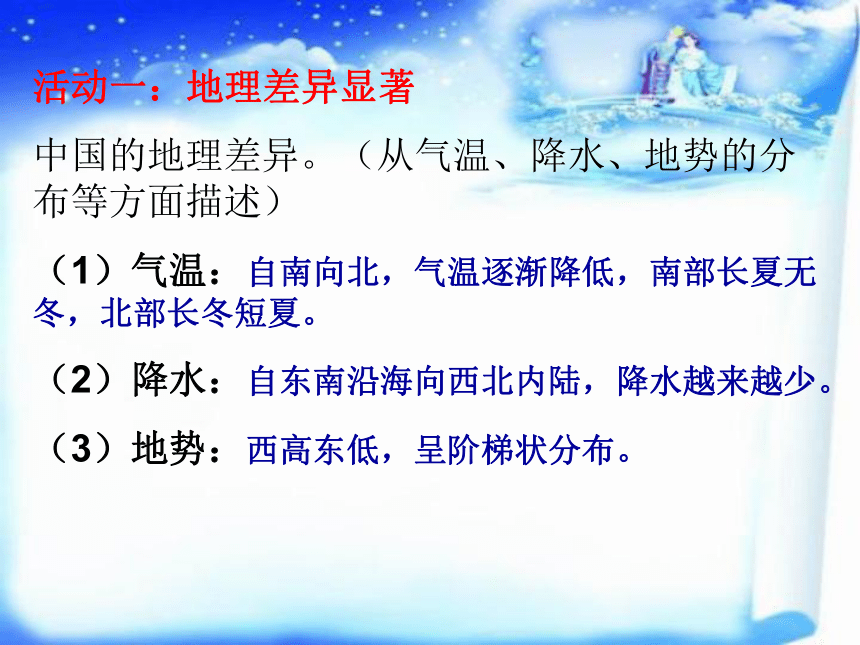 活动一：地理差异显著

中国的地理差异。（从气温、降水、地势的分布等方面描述）

（1）气温：自南向北，气温逐渐降低，南部长夏无冬，北部长冬短夏。

（2）降水：自东南沿海向西北内陆，降水越来越少。

（3）地势：西高东低，呈阶梯状分布。